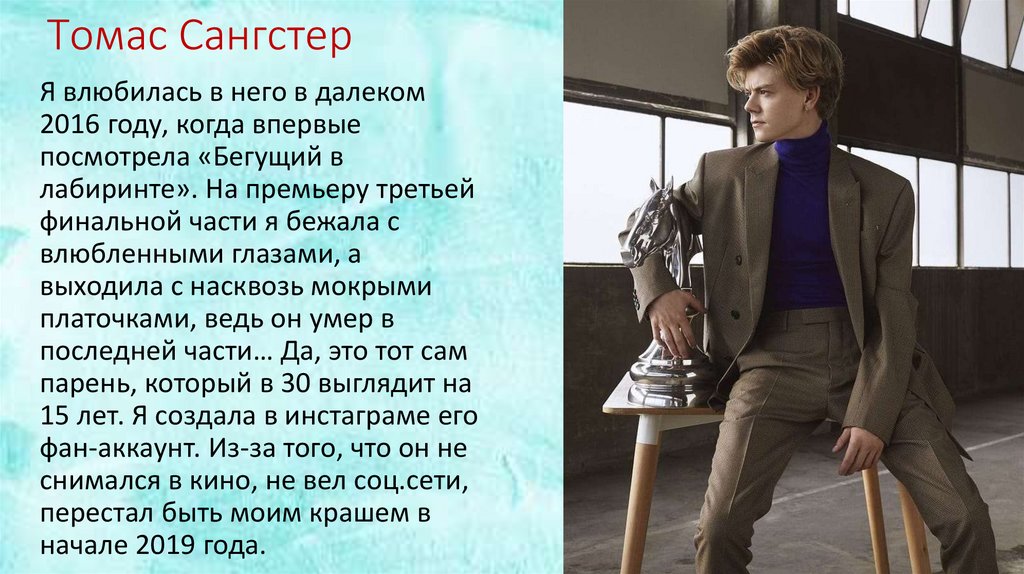 Томас Сангстер

Я влюбилась в него в далеком 2016 году, когда впервые посмотрела «Бегущий в лабиринте». На премьеру третьей финальной части я бежала с влюбленными глазами, а выходила с насквозь мокрыми платочками, ведь он умер в последней части… Да, это тот сам парень, который в 30 выглядит на 15 лет. Я создала в инстаграме его фан-аккаунт. Из-за того, что он не снимался в кино, не вел соц.сети, перестал быть моим крашем в начале 2019 года.